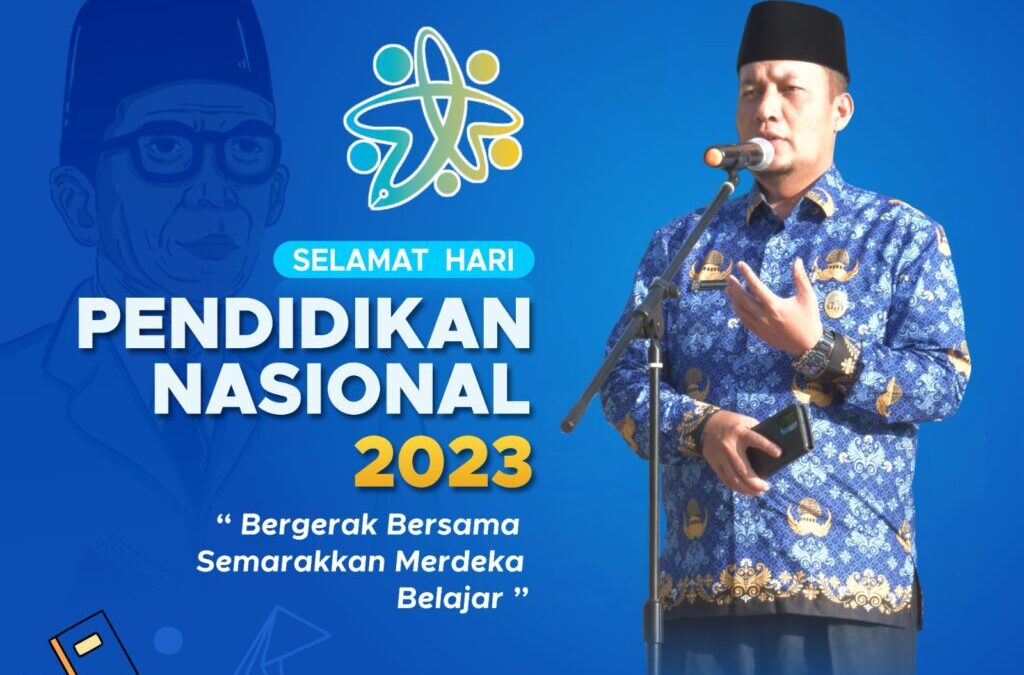 SELAMAT HARI

PENDIDIKAN NASIONAL 2023

“ Bergerak Bersama Semarakkan Merdeka Belajar ”